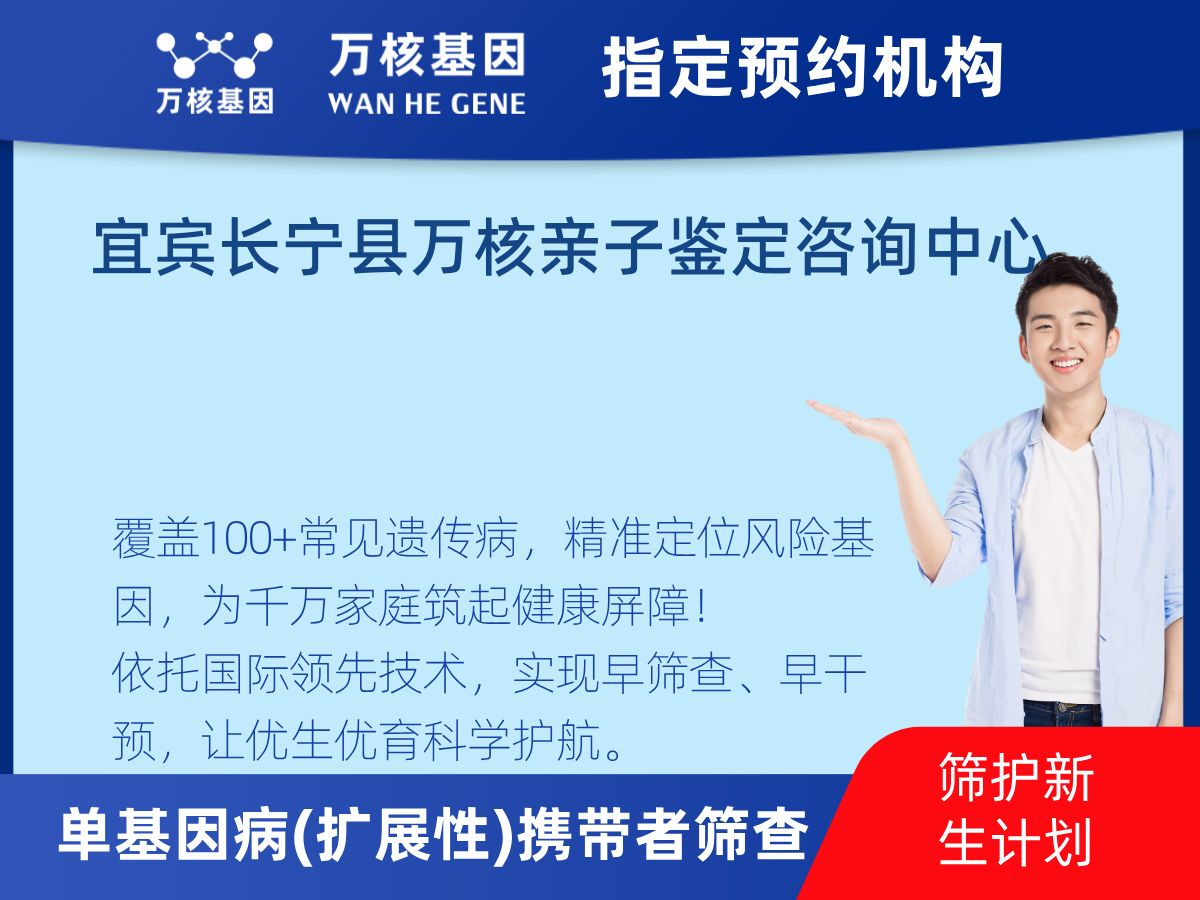 万核基因

万核基因
WAN HE GENE

指定预约机构

宜宾长宁县万核亲子鉴定咨询中心

覆盖100+常见遗传病，精准定位风险基因，为千万家庭筑起健康屏障！
依托国际领先技术，实现早筛查、早干预，让优生优育科学护航。

单基因病(扩展性)携带者筛查

筛护新生计划